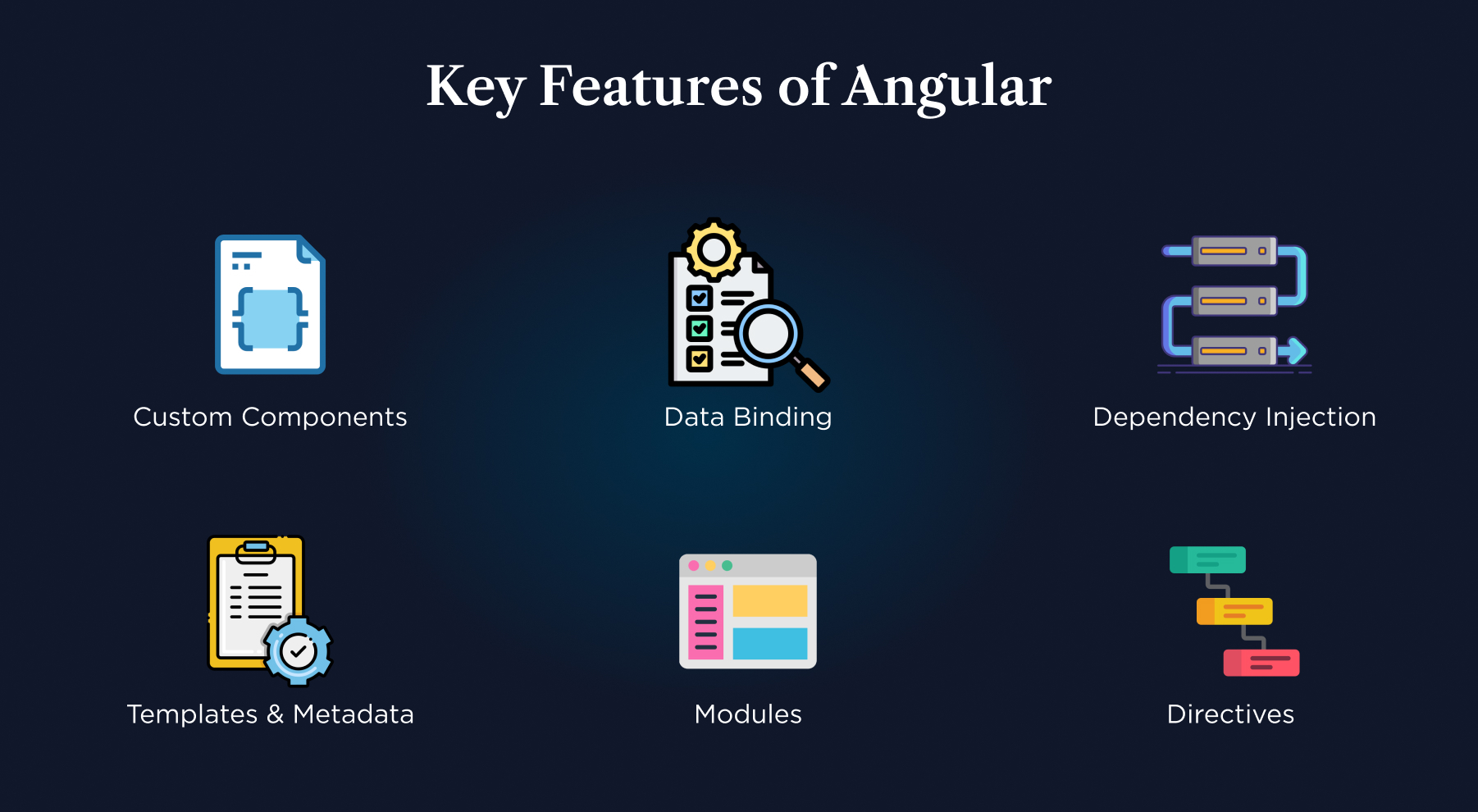 Key Features of Angular

Custom Components

Data Binding

Dependency Injection

Templates & Metadata

Modules

Directives